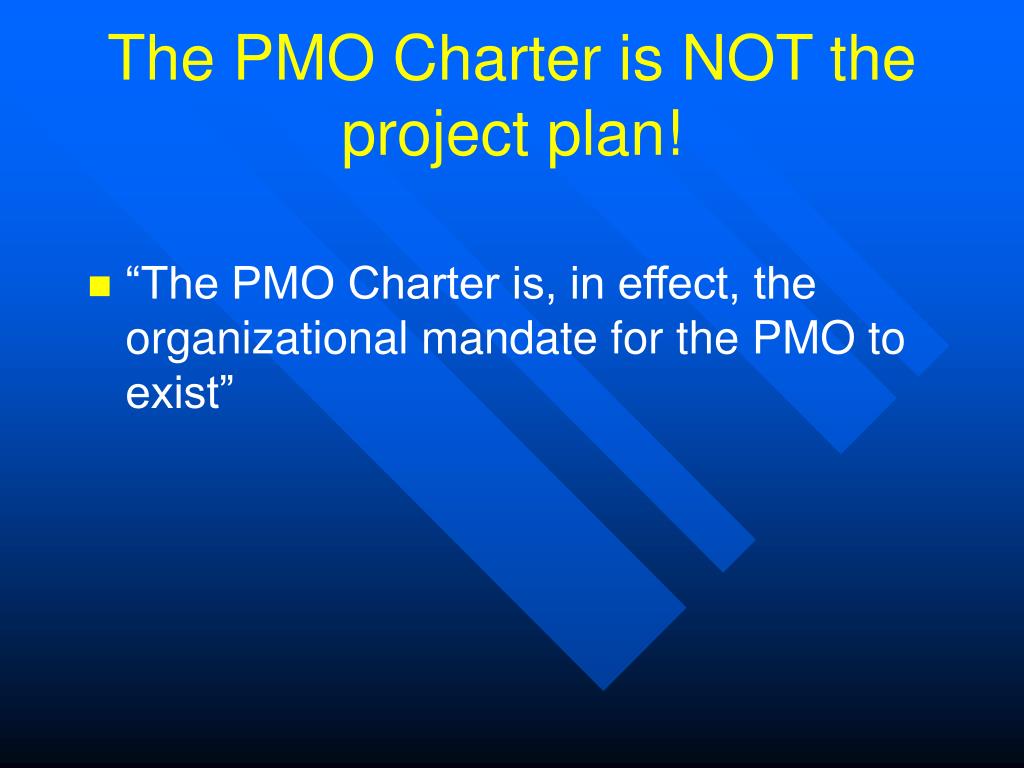 The PMO Charter is NOT the project plan!

■ “The PMO Charter is, in effect, the organizational mandate for the PMO to exist”